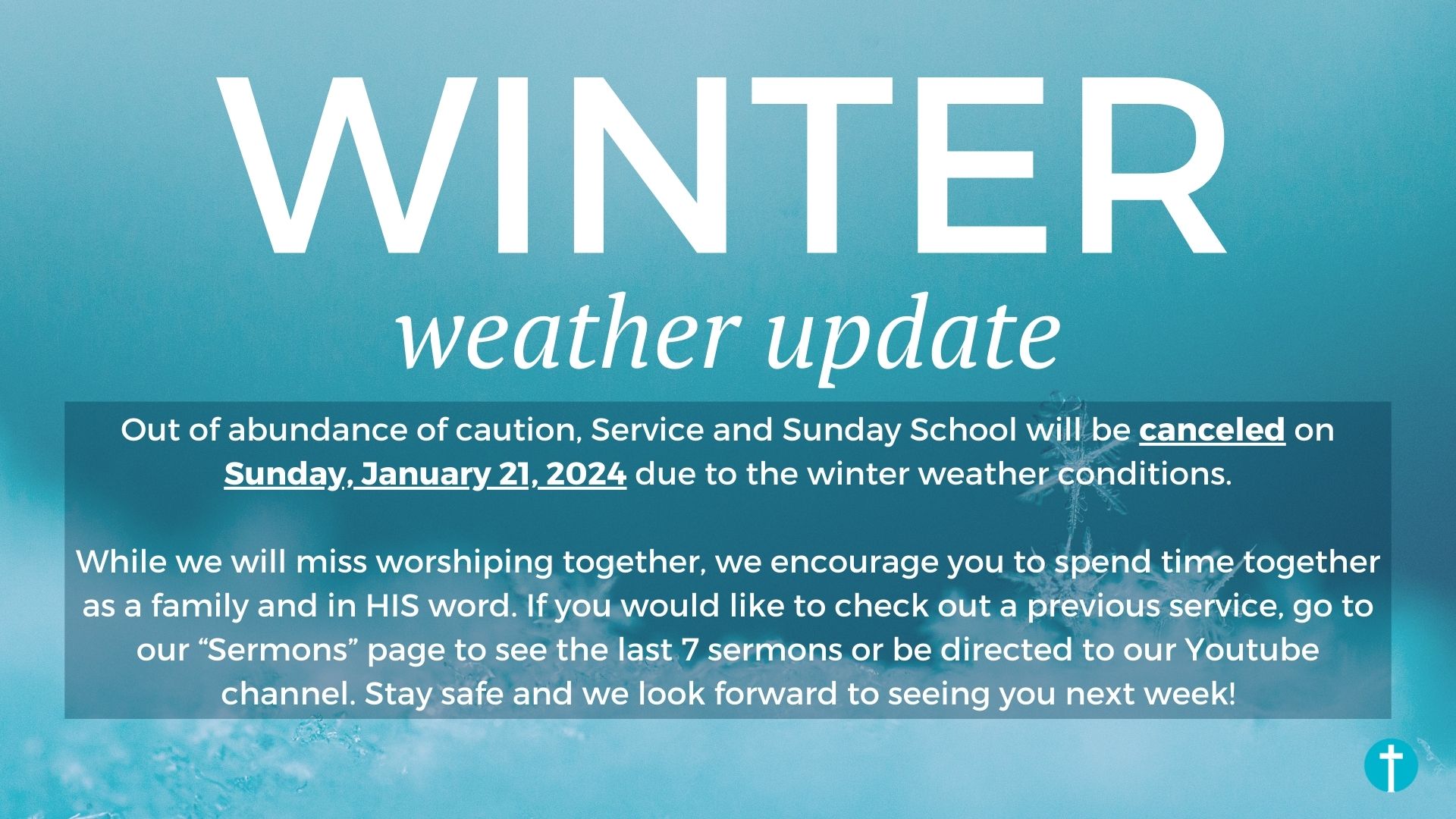 WINTER

weather update

Out of abundance of caution, Service and Sunday School will be canceled on Sunday, January 21, 2024 due to the winter weather conditions.

While we will miss worshiping together, we encourage you to spend time together as a family and in HIS word. If you would like to check out a previous service, go to our “Sermons” page to see the last 7 sermons or be directed to our Youtube channel. Stay safe and we look forward to seeing you next week!